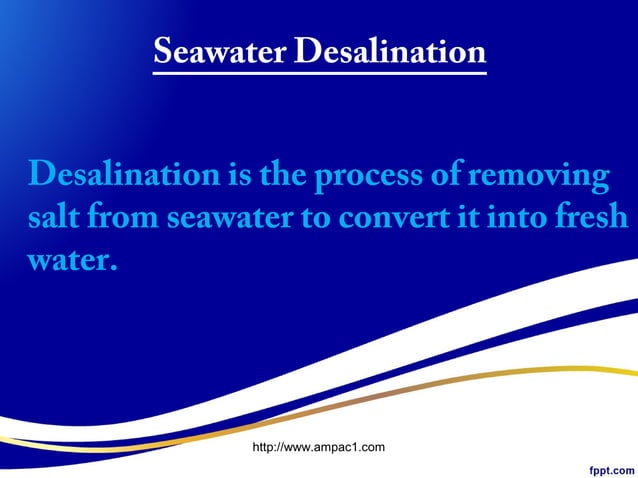 Seawater Desalination

Desalination is the process of removing salt from seawater to convert it into fresh water.

http://www.ampac1.com

fppt.com